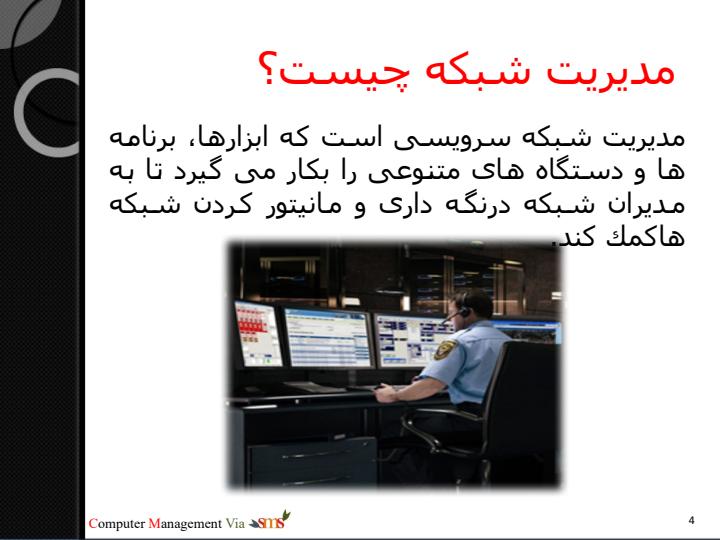 مدیریت شبکه چیست؟

مدیریت شبکه سرویسی است که ابزارها، برنامه ها و دستگاه های متنوعی را بکار می گیرد تا به مدیران شبکه درنگه داری و مانیتور کردن شبکه هاکمك کند.

Computer Management Via SMS

4